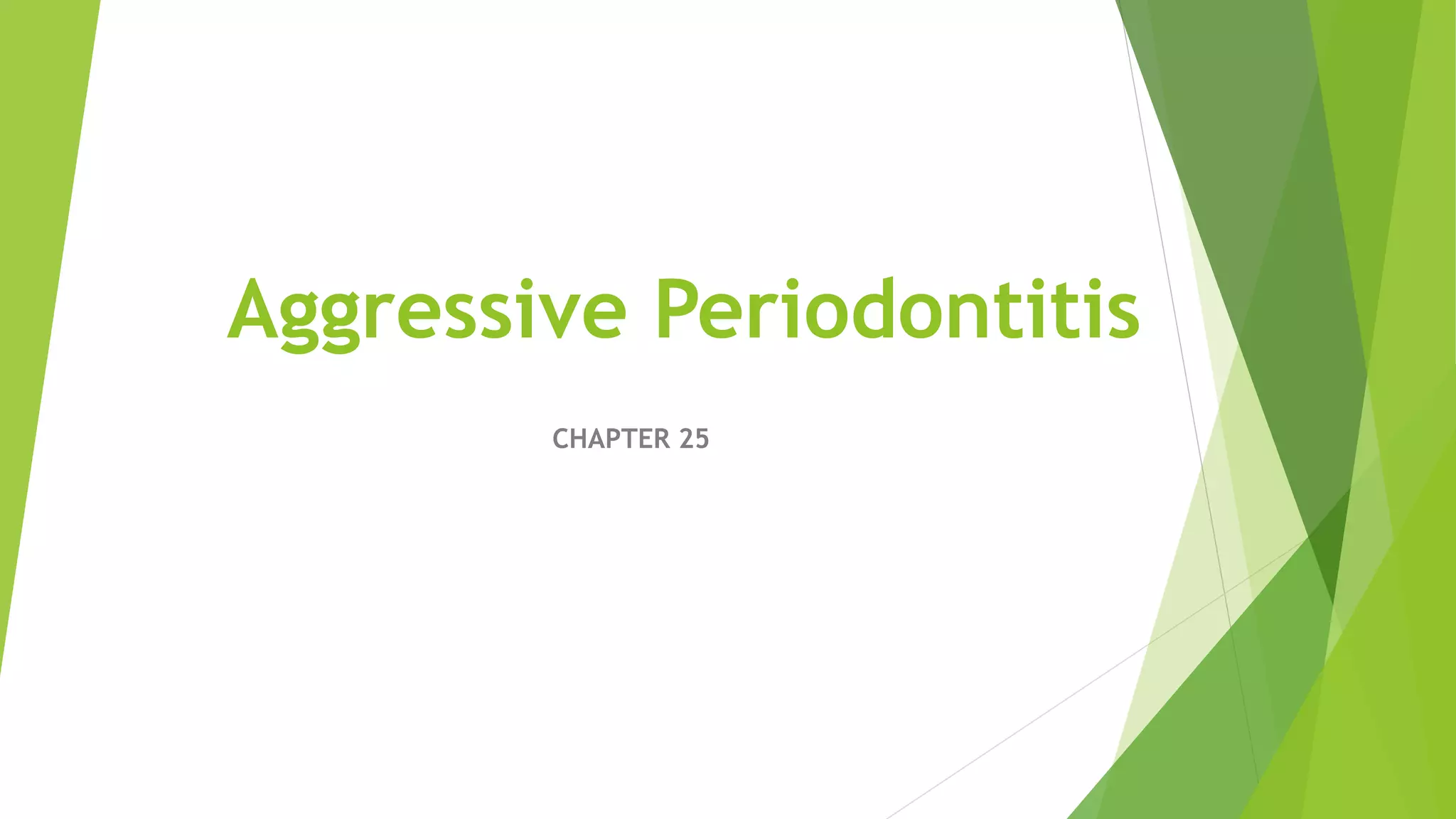 Aggressive Periodontitis

CHAPTER 25